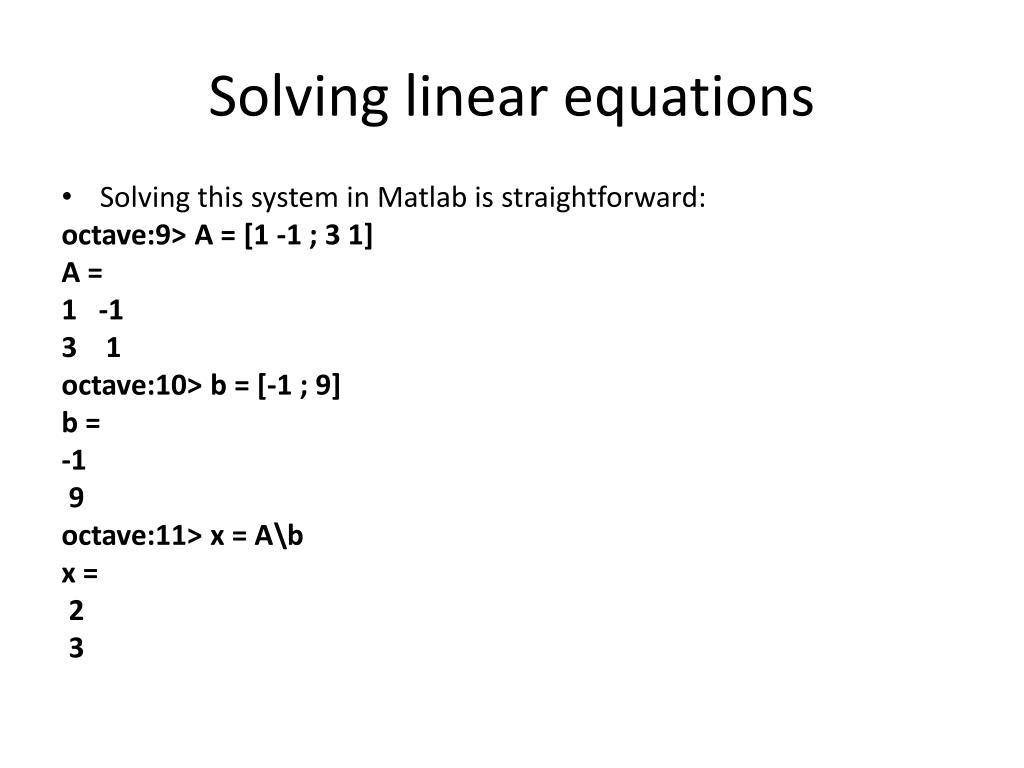 Solving linear equations

• Solving this system in Matlab is straightforward:

octave:9> A = [1 -1 ; 3 1]
A =
1 -1
3 1
octave:10> b = [-1 ; 9]
b =
-1
9
octave:11> x = A\b
x =
2
3